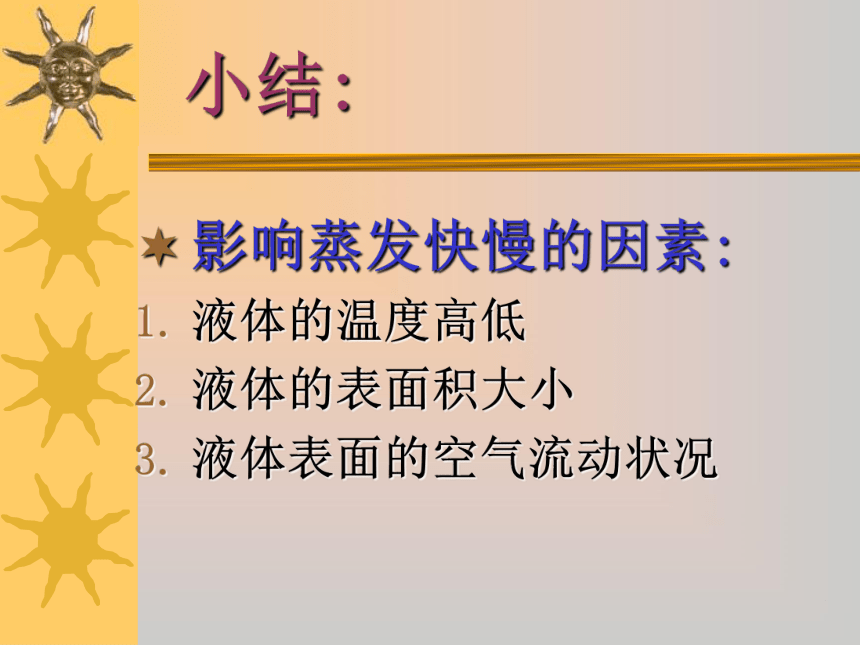 小结:

影响蒸发快慢的因素:

1. 液体的温度高低
2. 液体的表面积大小
3. 液体表面的空气流动状况